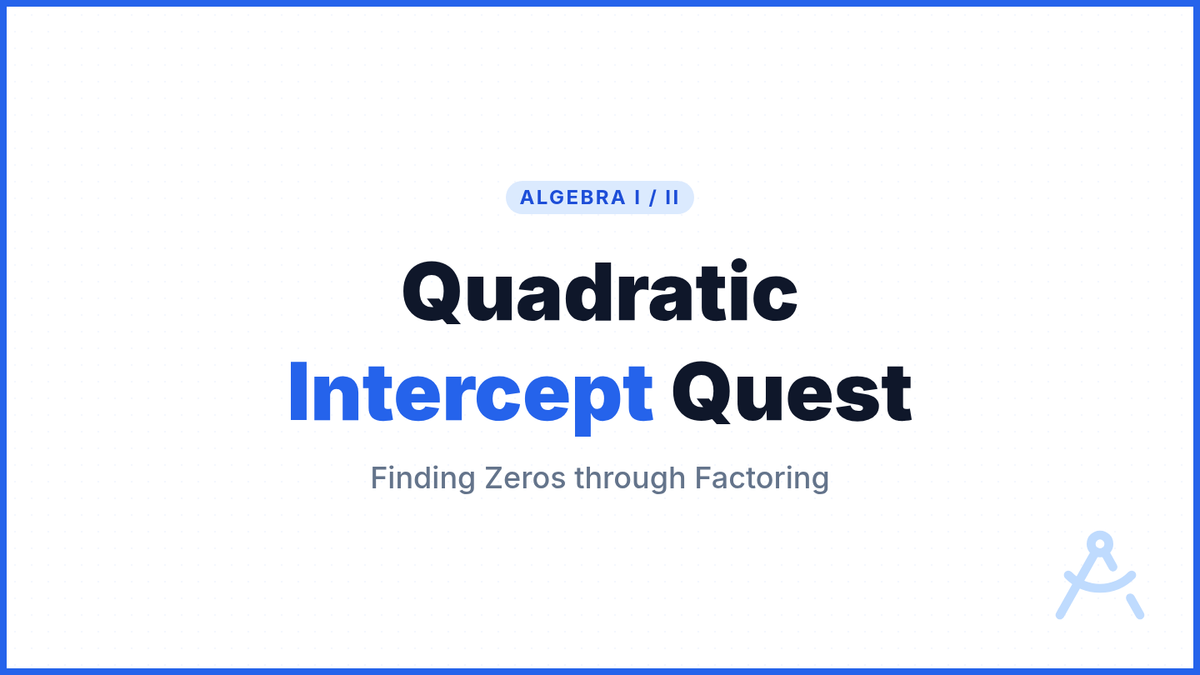 ALGEBRA I / II

Quadratic Intercept Quest

Finding Zeros through Factoring